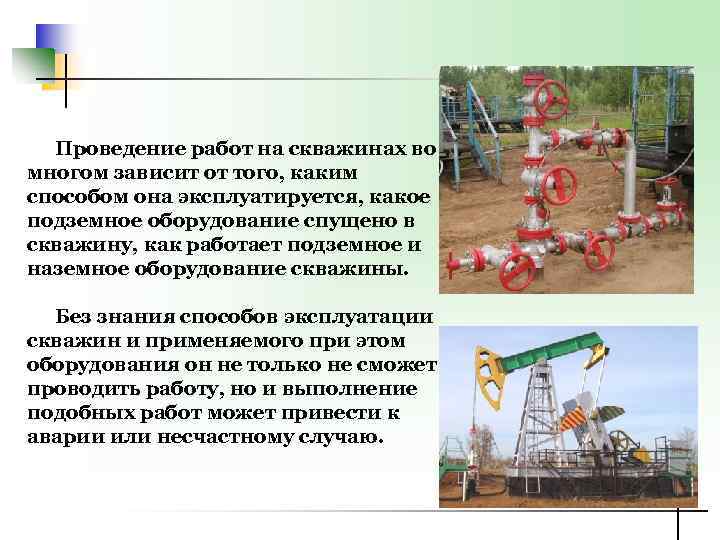 Проведение работ на скважинах во многом зависит от того, каким способом она эксплуатируется, какое подземное оборудование спущено в скважину, как работает подземное и наземное оборудование скважины.

Без знания способов эксплуатации скважин и применяемого при этом оборудования он не только не сможет проводить работу, но и выполнение подобных работ может привести к аварии или несчастному случаю.